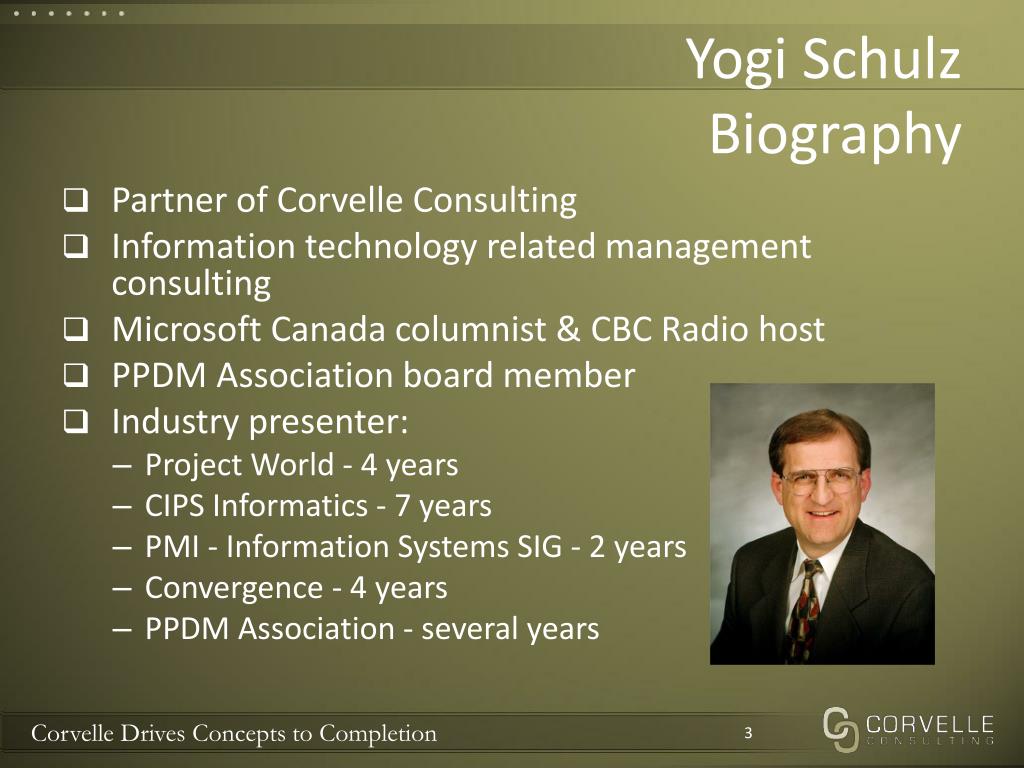 Yogi Schulz Biography

❑ Partner of Corvelle Consulting
❑ Information technology related management consulting
❑ Microsoft Canada columnist & CBC Radio host
❑ PPDM Association board member
❑ Industry presenter:
– Project World - 4 years
– CIPS Informatics - 7 years
– PMI - Information Systems SIG - 2 years
– Convergence - 4 years
– PPDM Association - several years

Corvelle Drives Concepts to Completion

3

CORVELLE CONSULTING